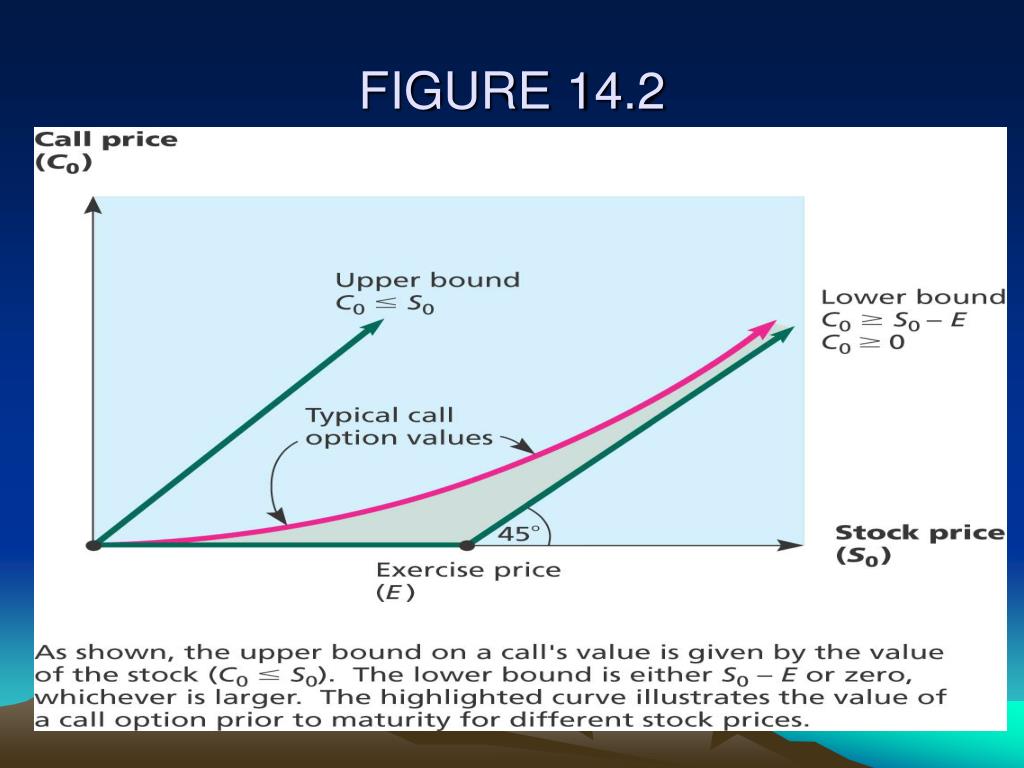 FIGURE 14.2

Call price
($C_0$)

Upper bound
$C_0 \leq S_0$

Lower bound
$C_0 \geq S_0 - E$
$C_0 \geq 0$

Typical call
option values

45°

Stock price
($S_0$)

Exercise price
($E$)

As shown, the upper bound on a call's value is given by the value of the stock ($C_0 \leq S_0$). The lower bound is either $S_0 - E$ or zero, whichever is larger. The highlighted curve illustrates the value of a call option prior to maturity for different stock prices.